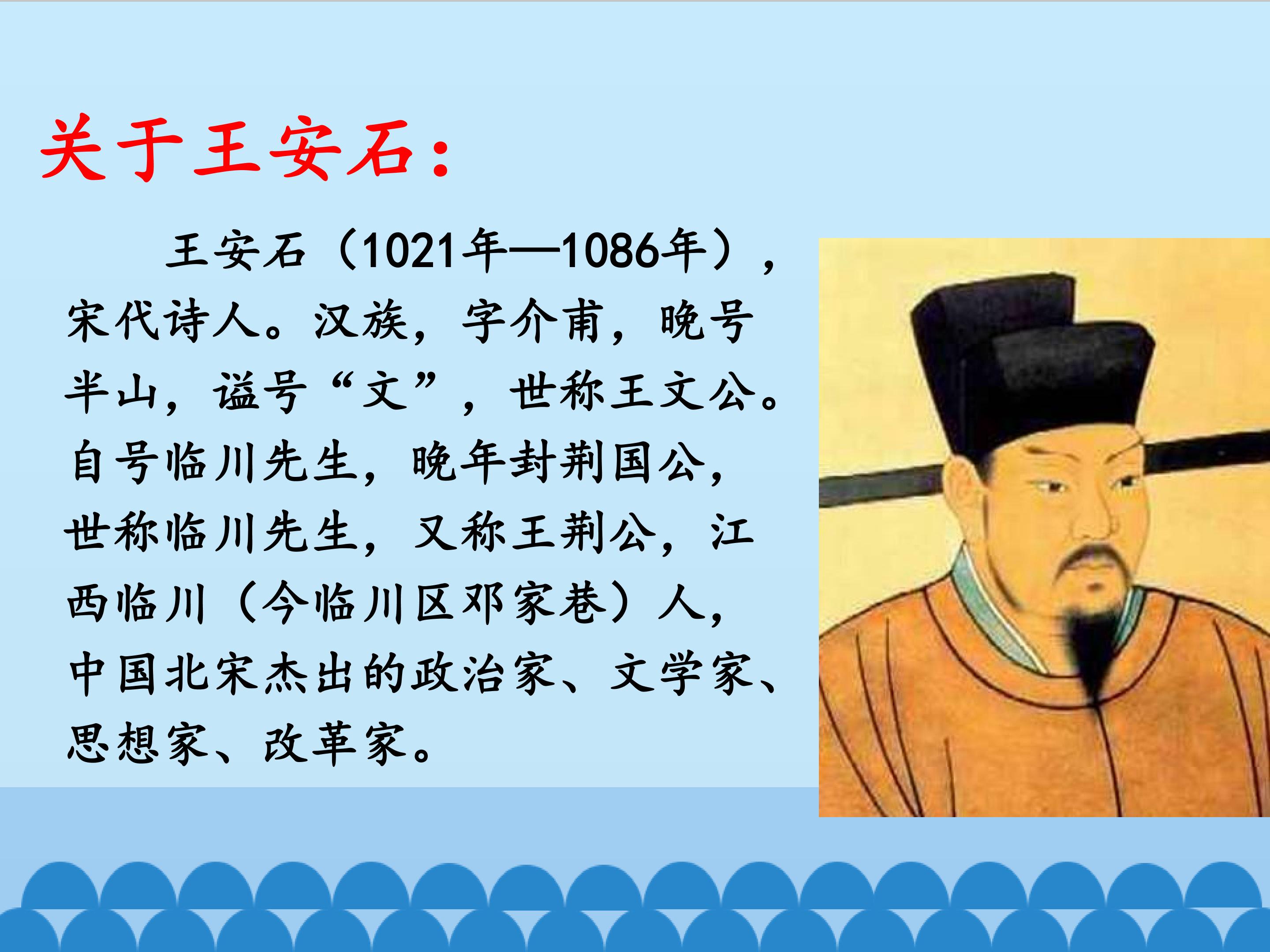 关于王安石：

王安石（1021年—1086年），宋代诗人。汉族，字介甫，晚号半山，谥号“文”，世称王文公。自号临川先生，晚年封荆国公，世称临川先生，又称王荆公，江西临川（今临川区邓家巷）人，中国北宋杰出的政治家、文学家、思想家、改革家。